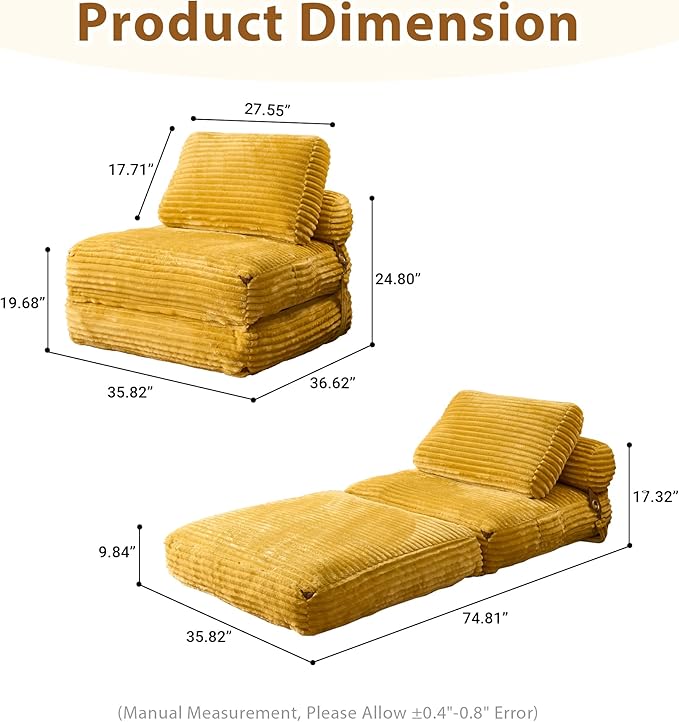 Product Dimension

27.55”
17.71”
24.80”
19.68”
35.82”
36.62”

17.32”
9.84”
35.82”
74.81”

(Manual Measurement, Please Allow ±0.4"-0.8" Error)